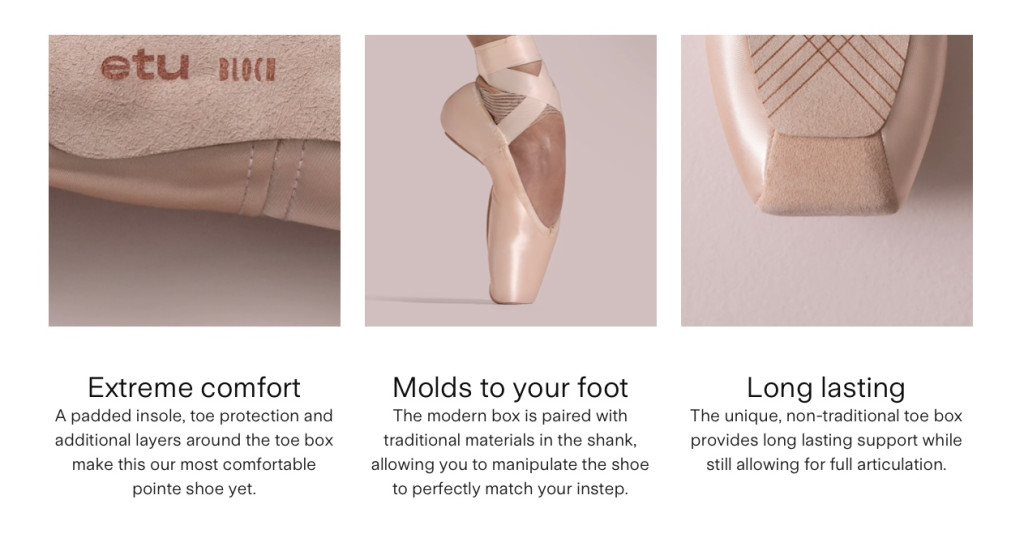 etu BLOCH

Extreme comfort
A padded insole, toe protection and additional layers around the toe box make this our most comfortable pointe shoe yet.

Molds to your foot
The modern box is paired with traditional materials in the shank, allowing you to manipulate the shoe to perfectly match your instep.

Long lasting
The unique, non-traditional toe box provides long lasting support while still allowing for full articulation.